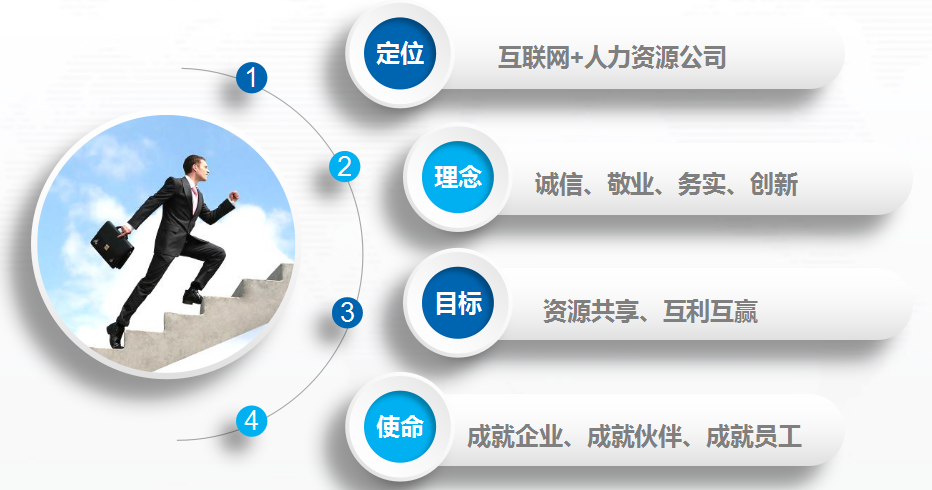 1
定位
互联网+人力资源公司

2
理念
诚信、敬业、务实、创新

3
目标
资源共享、互利互赢

4
使命
成就企业、成就伙伴、成就员工